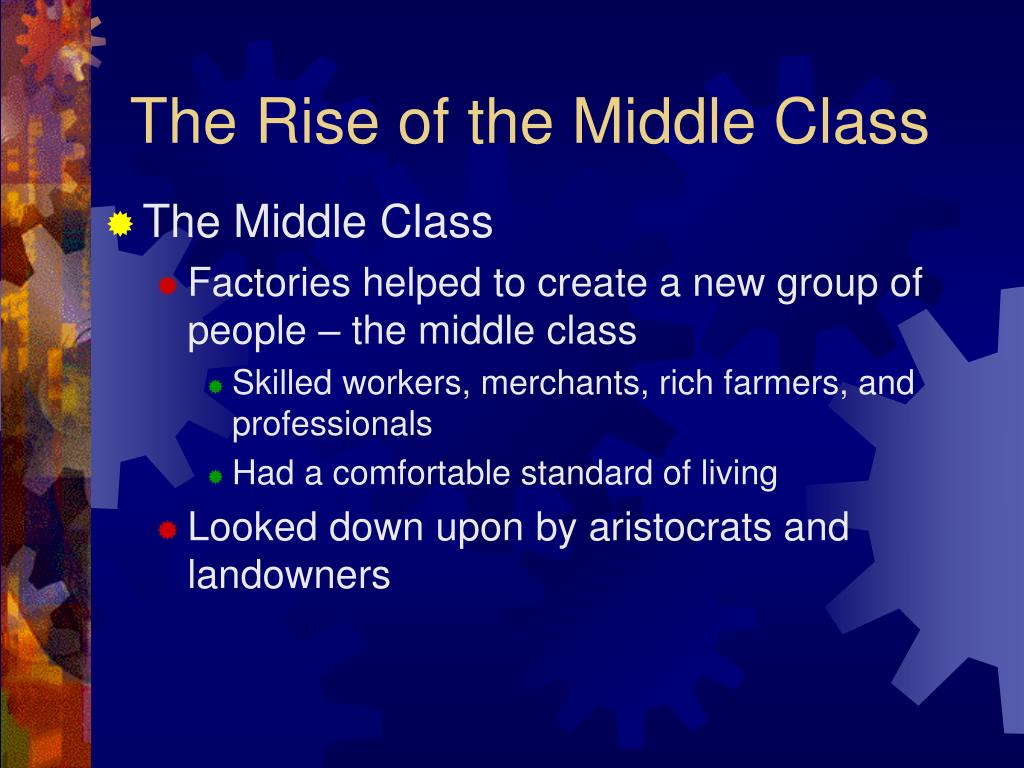 The Rise of the Middle Class

The Middle Class

Factories helped to create a new group of people – the middle class

Skilled workers, merchants, rich farmers, and professionals

Had a comfortable standard of living

Looked down upon by aristocrats and landowners